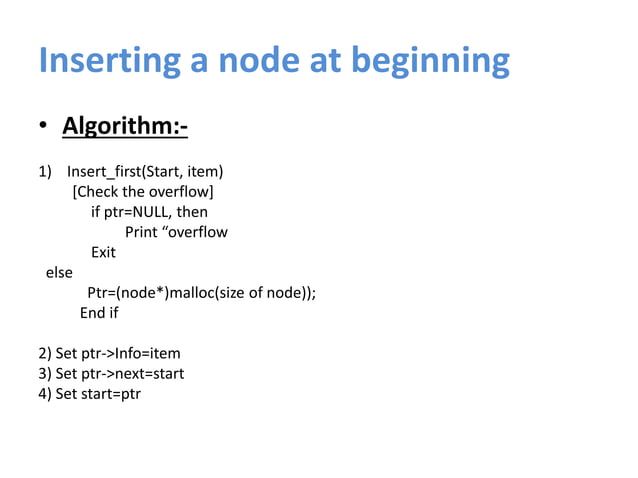 Inserting a node at beginning

• Algorithm:-

1) Insert_first(Start, item)
[Check the overflow]
if ptr=NULL, then
Print “overflow
Exit
else
Ptr=(node*)malloc(size of node));
End if

2) Set ptr->Info=item
3) Set ptr->next=start
4) Set start=ptr